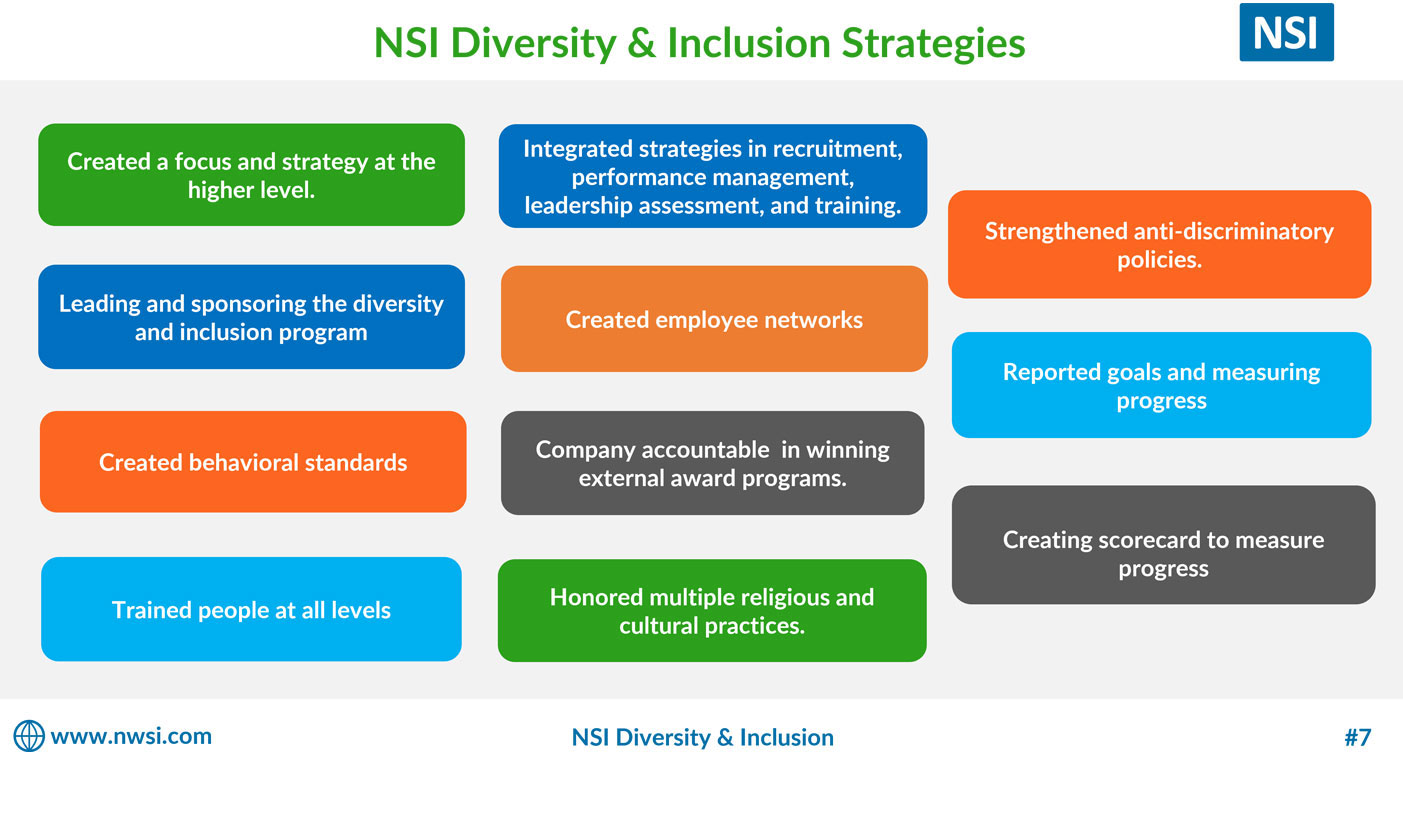 NSI Diversity & Inclusion Strategies

NSI

Created a focus and strategy at the higher level.

Leading and sponsoring the diversity and inclusion program

Created behavioral standards

Trained people at all levels

Integrated strategies in recruitment, performance management, leadership assessment, and training.

Created employee networks

Company accountable in winning external award programs.

Honored multiple religious and cultural practices.

Strengthened anti-discriminatory policies.

Reported goals and measuring progress

Creating scorecard to measure progress

www.nwsi.com

NSI Diversity & Inclusion

#7